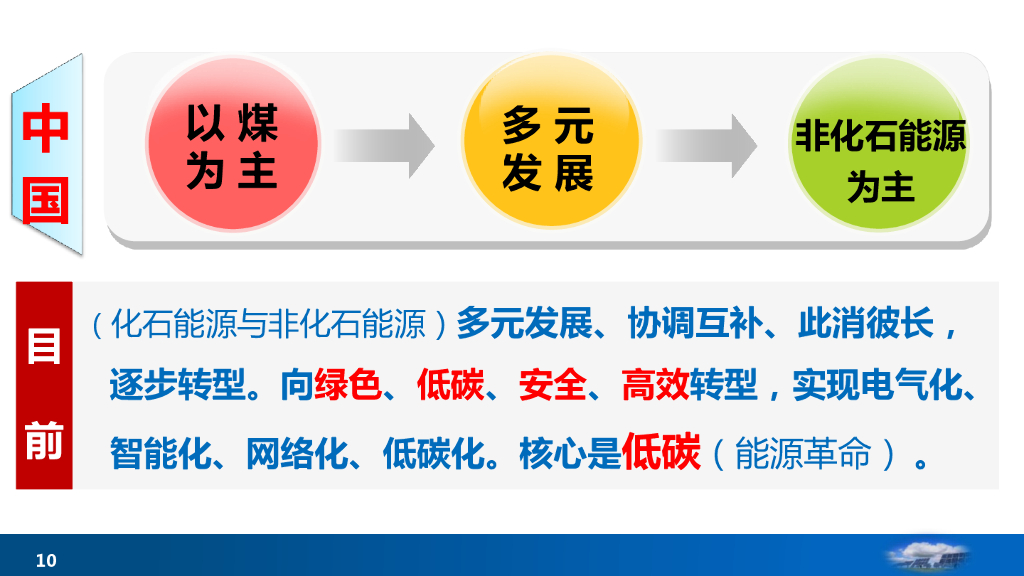 中国

以煤为主

多元发展

非化石能源为主

目前

（化石能源与非化石能源）多元发展、协调互补、此消彼长，逐步转型。向绿色、低碳、安全、高效转型，实现电气化、智能化、网络化、低碳化。核心是低碳（能源革命）。

10